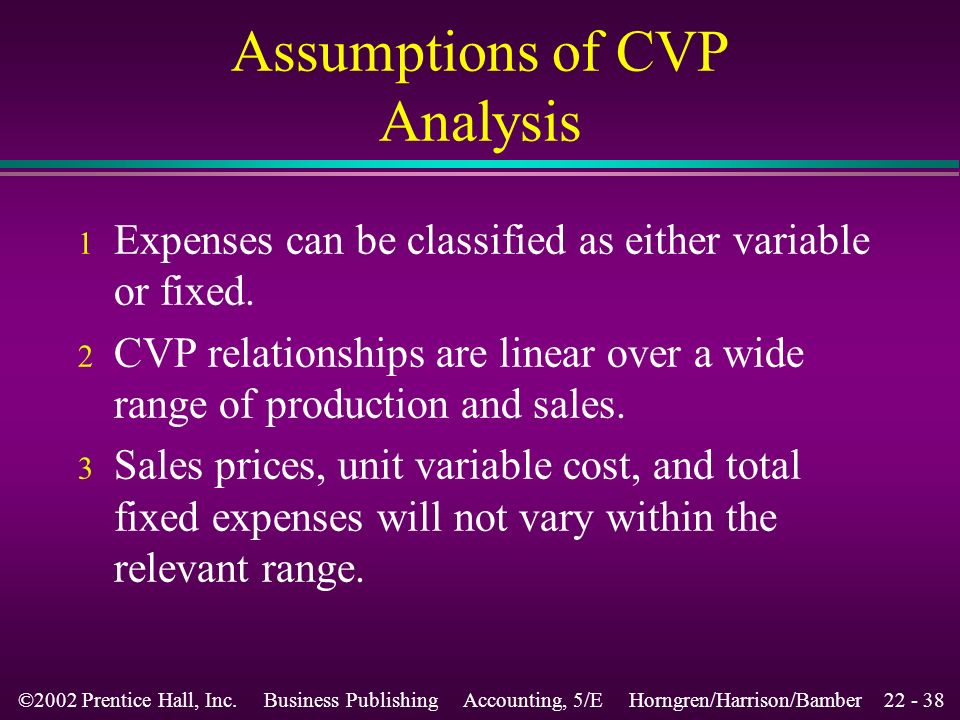 Assumptions of CVP Analysis

1 Expenses can be classified as either variable or fixed.

2 CVP relationships are linear over a wide range of production and sales.

3 Sales prices, unit variable cost, and total fixed expenses will not vary within the relevant range.

©2002 Prentice Hall, Inc. Business Publishing Accounting, 5/E Horngren/Harrison/Bamber 22 - 38